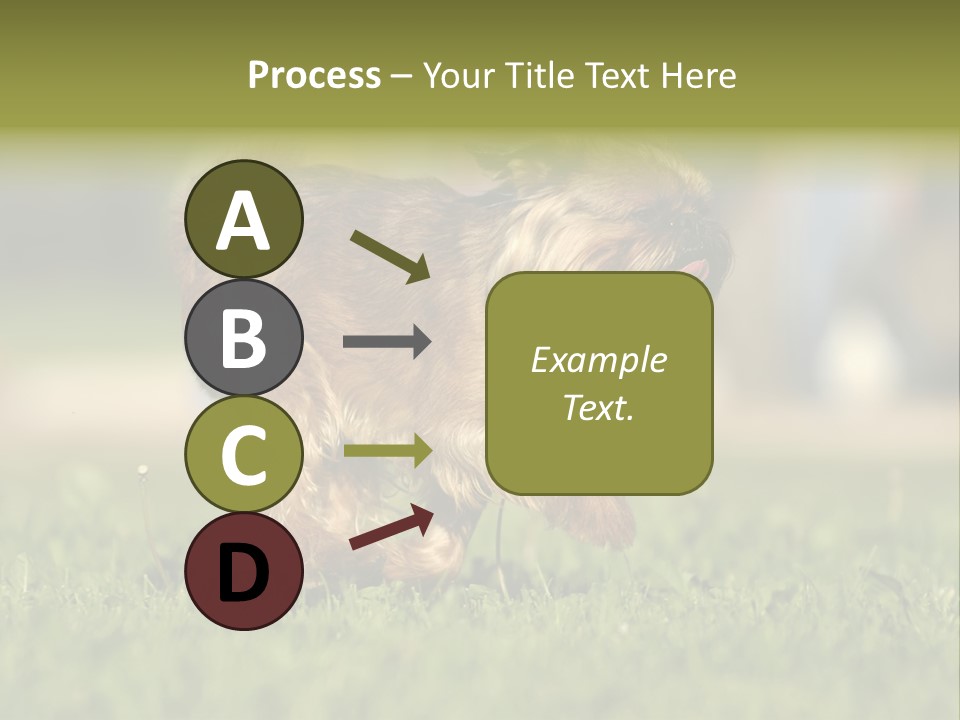 Process – Your Title Text Here

A

B

C

D

Example Text.